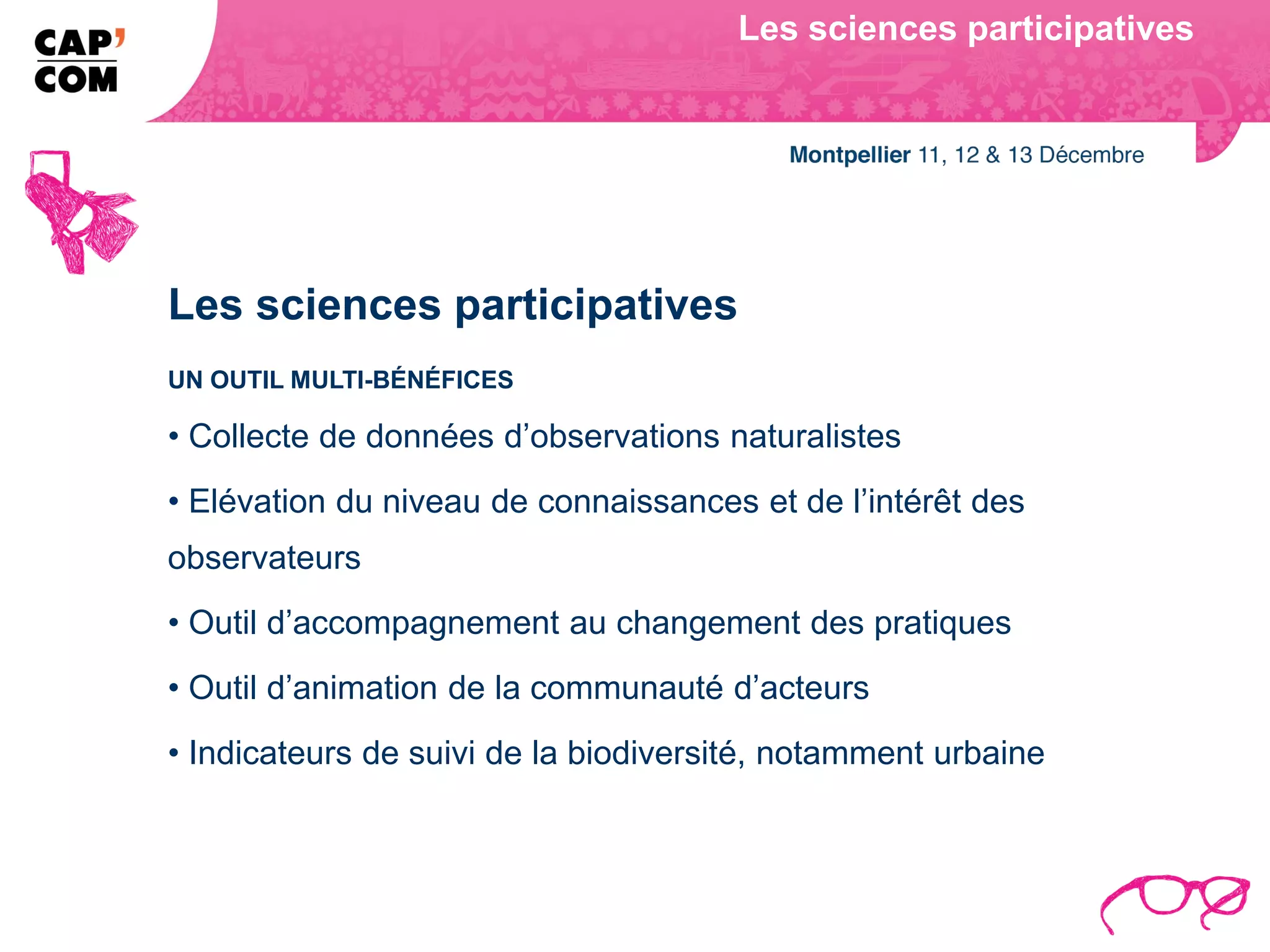 CAP' COM

Les sciences participatives

Montpellier 11, 12 & 13 Décembre

Les sciences participatives

UN OUTIL MULTI-BÉNÉFICES

• Collecte de données d'observations naturalistes

• Elévation du niveau de connaissances et de l'intérêt des observateurs

• Outil d'accompagnement au changement des pratiques

• Outil d'animation de la communauté d'acteurs

• Indicateurs de suivi de la biodiversité, notamment urbaine